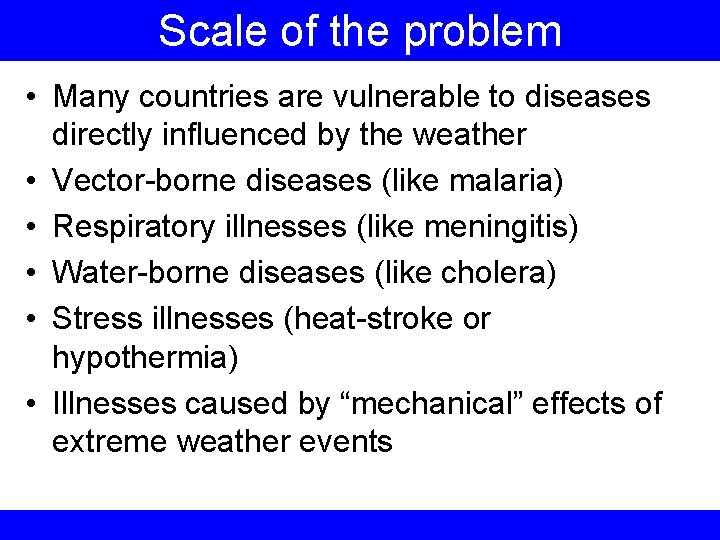 Scale of the problem

• Many countries are vulnerable to diseases directly influenced by the weather
• Vector-borne diseases (like malaria)
• Respiratory illnesses (like meningitis)
• Water-borne diseases (like cholera)
• Stress illnesses (heat-stroke or hypothermia)
• Illnesses caused by “mechanical” effects of extreme weather events